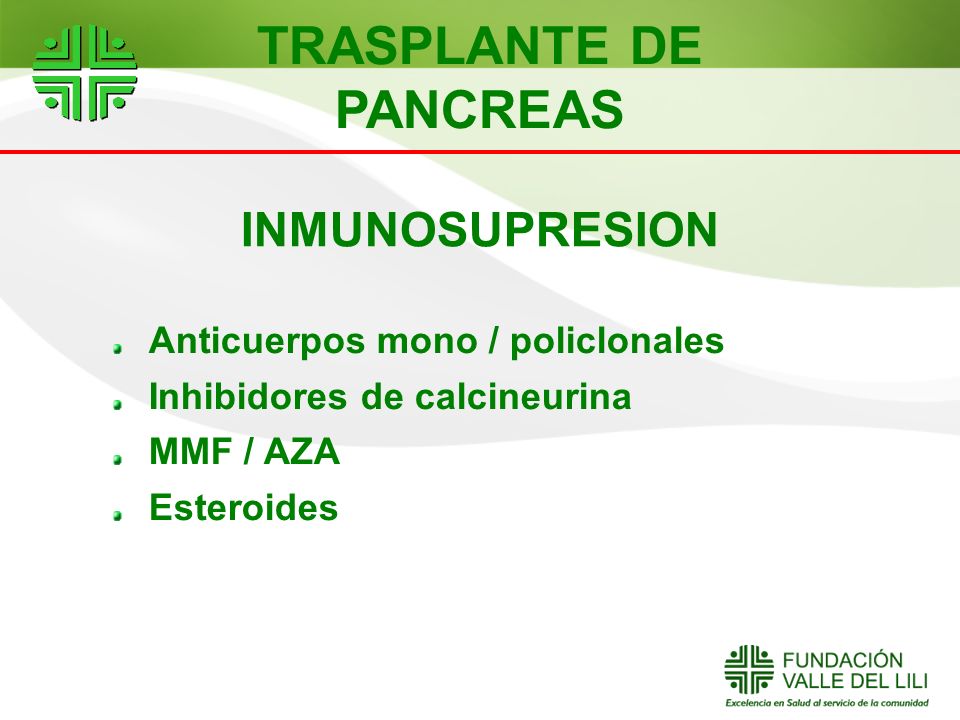 TRASPLANTE DE PANCREAS

INMUNOSUPRESION

Anticuerpos mono / policlonales
Inhibidores de calcineurina
MMF / AZA
Esteroides

FUNDACIÓN
VALLE DEL LILI
Excelencia en Salud al servicio de la comunidad